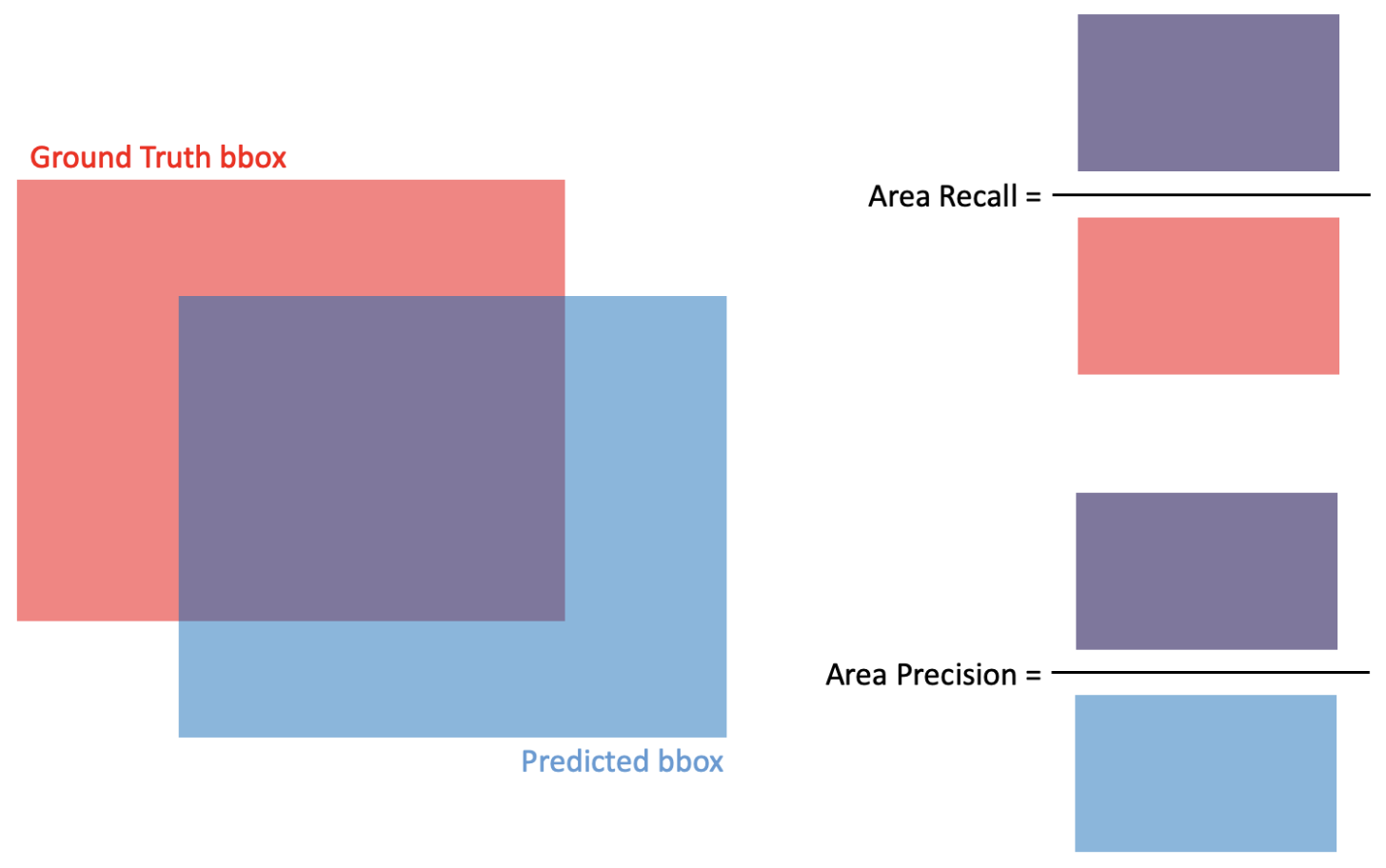 Ground Truth bbox

Predicted bbox

Area Recall =

Area Precision =